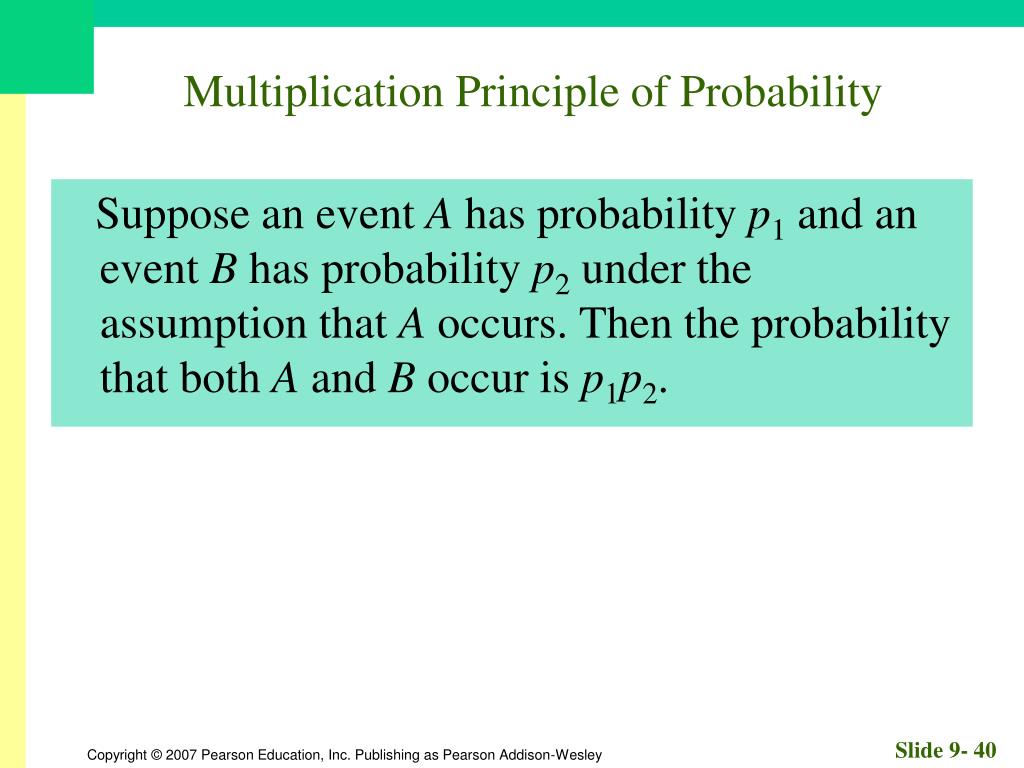 Multiplication Principle of Probability

Suppose an event $A$ has probability $p_1$ and an event $B$ has probability $p_2$ under the assumption that $A$ occurs. Then the probability that both $A$ and $B$ occur is $p_1p_2$.

Copyright © 2007 Pearson Education, Inc. Publishing as Pearson Addison-Wesley

Slide 9- 40